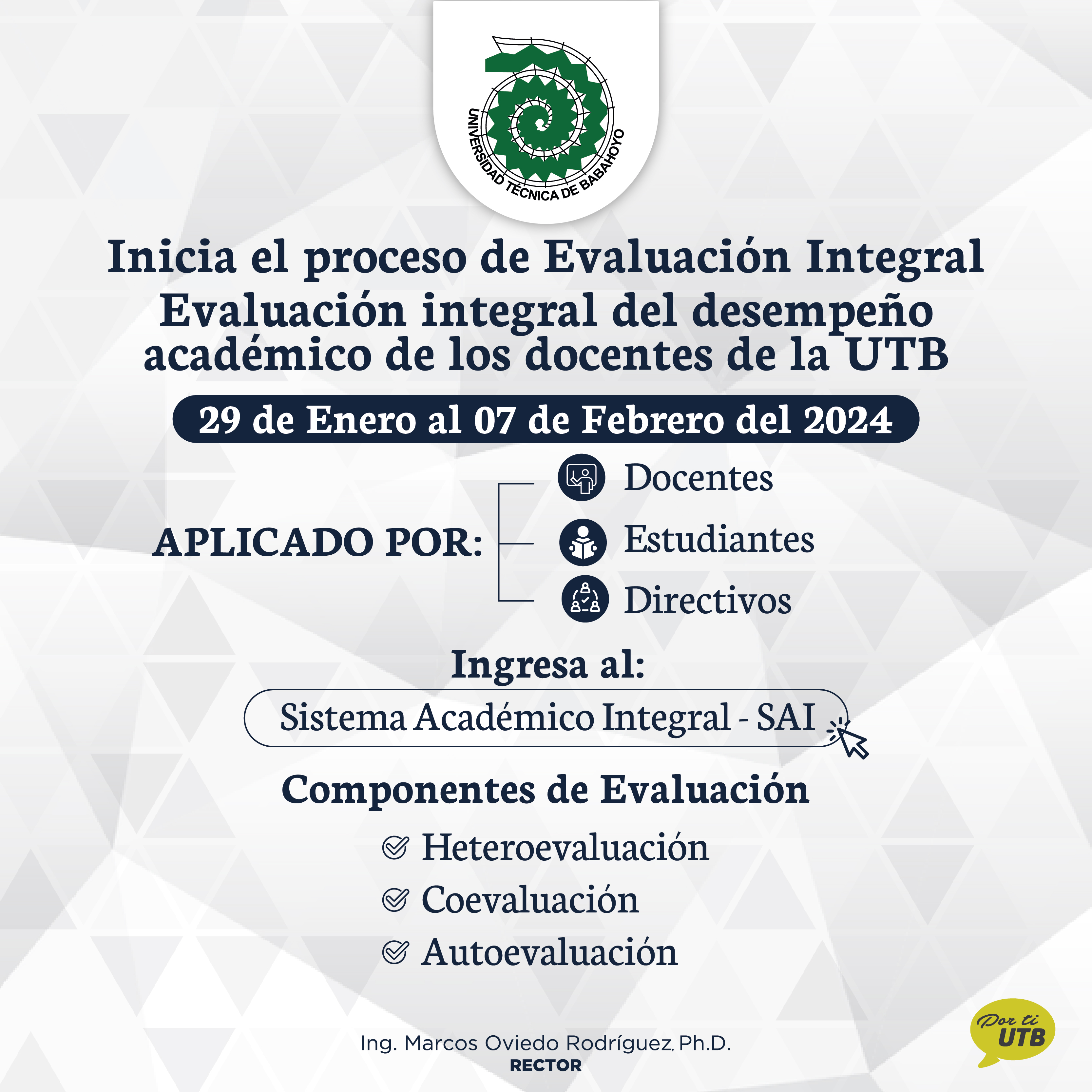 UNIVERSIDAD TÉCNICA DE BABAHOYO

Inicia el proceso de Evaluación Integral
Evaluación integral del desempeño académico de los docentes de la UTB

29 de Enero al 07 de Febrero del 2024

APLICADO POR:
Docentes
Estudiantes
Directivos

Ingresa al:
Sistema Académico Integral - SAI

Componentes de Evaluación
Heteroevaluación
Coevaluación
Autoevaluación

Ing. Marcos Oviedo Rodríguez, Ph.D.
RECTOR

Por ti UTB